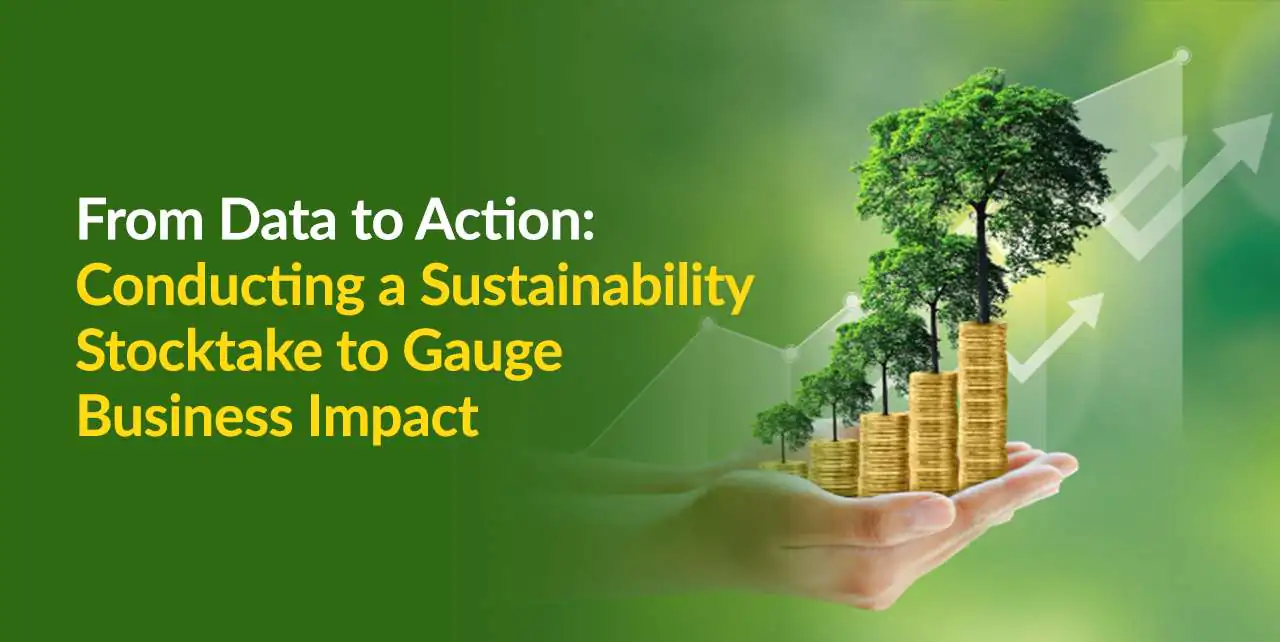 From Data to Action:
Conducting a Sustainability Stocktake to Gauge Business Impact